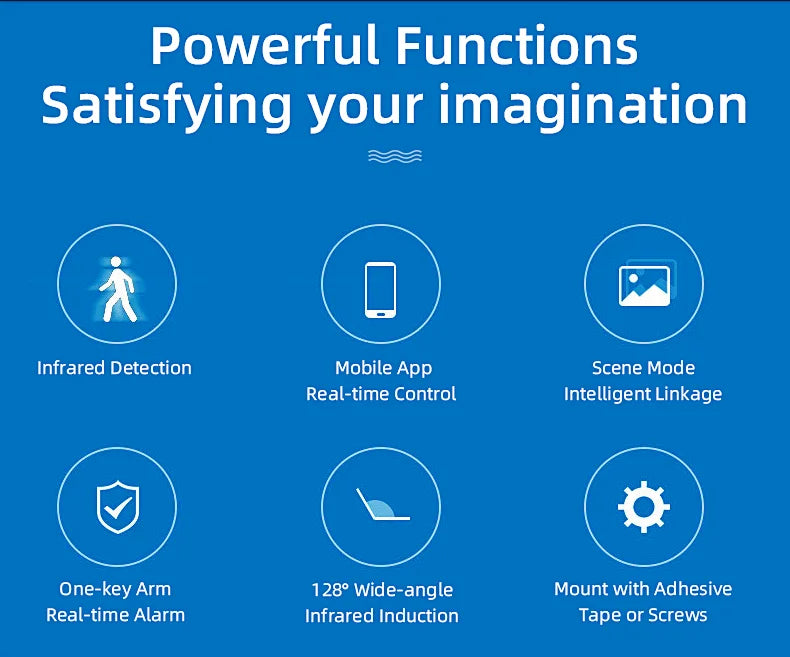 Powerful Functions
Satisfying your imagination

Infrared Detection

Mobile App
Real-time Control

Scene Mode
Intelligent Linkage

One-key Arm
Real-time Alarm

128° Wide-angle
Infrared Induction

Mount with Adhesive
Tape or Screws